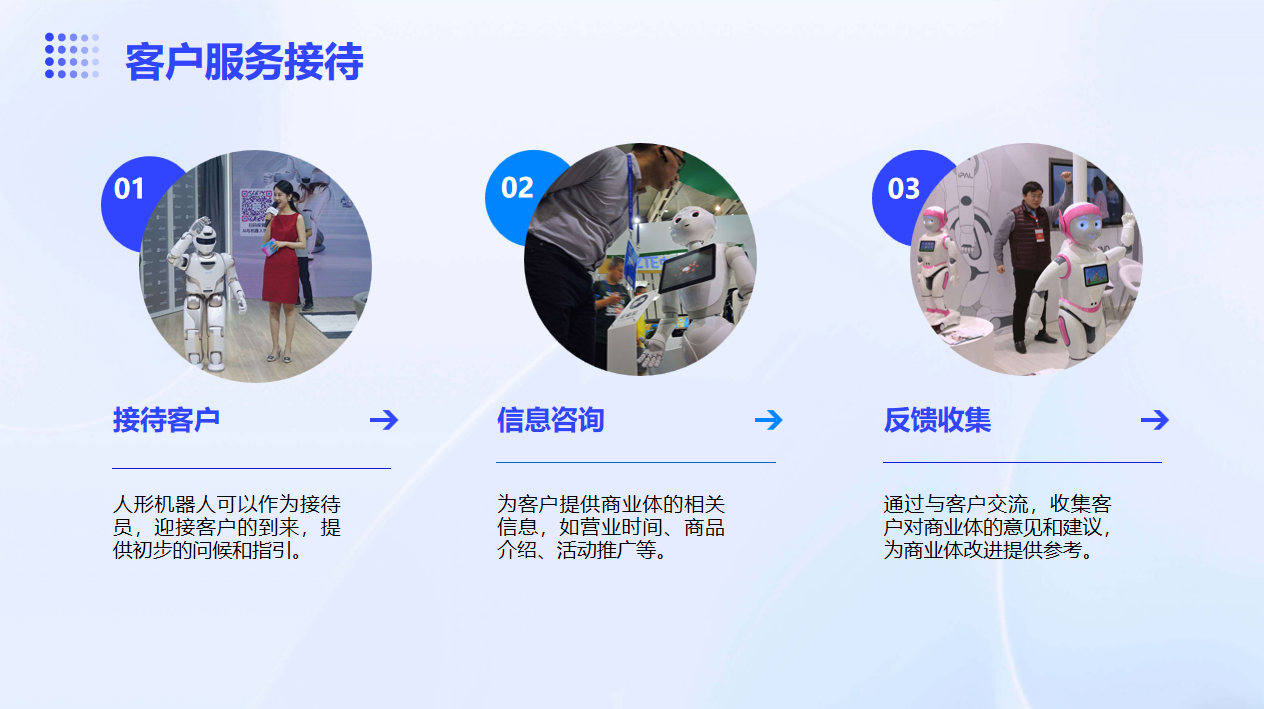 客户服务接待

01

接待客户

人形机器人可以作为接待员，迎接客户的到来，提供初步的问候和指引。

02

信息咨询

为客户提供商业体的相关信息，如营业时间、商品介绍、活动推广等。

03

反馈收集

通过与客户交流，收集客户对商业体的意见和建议，为商业体改进提供参考。